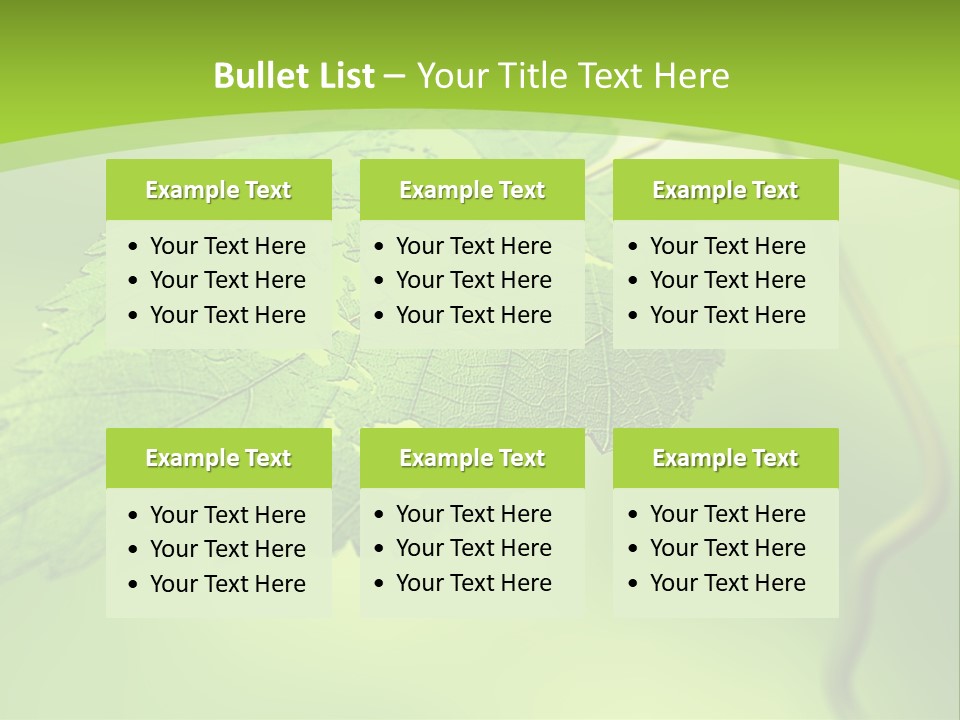 Bullet List – Your Title Text Here

Example Text
• Your Text Here
• Your Text Here
• Your Text Here

Example Text
• Your Text Here
• Your Text Here
• Your Text Here

Example Text
• Your Text Here
• Your Text Here
• Your Text Here

Example Text
• Your Text Here
• Your Text Here
• Your Text Here

Example Text
• Your Text Here
• Your Text Here
• Your Text Here

Example Text
• Your Text Here
• Your Text Here
• Your Text Here